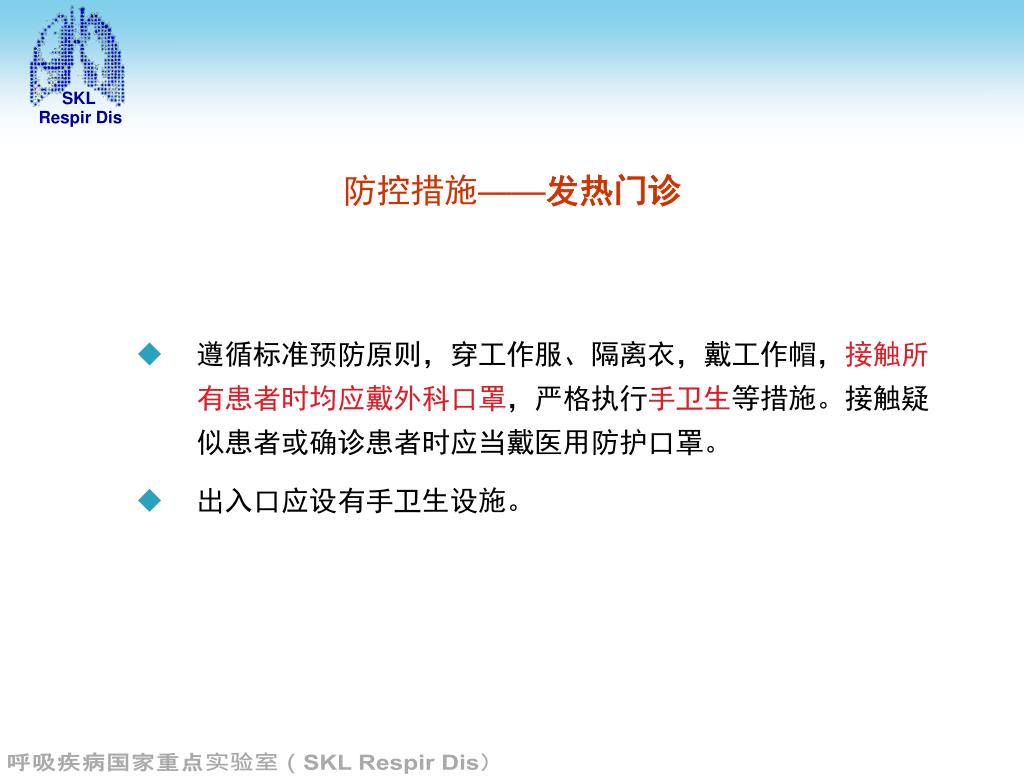 SKL
Respir Dis

防控措施——发热门诊

◆ 遵循标准预防原则，穿工作服、隔离衣，戴工作帽，接触所有患者时均应戴外科口罩，严格执行手卫生等措施。接触疑似患者或确诊患者时应当戴医用防护口罩。

◆ 出入口应设有手卫生设施。

呼吸疾病国家重点实验室（SKL Respir Dis）